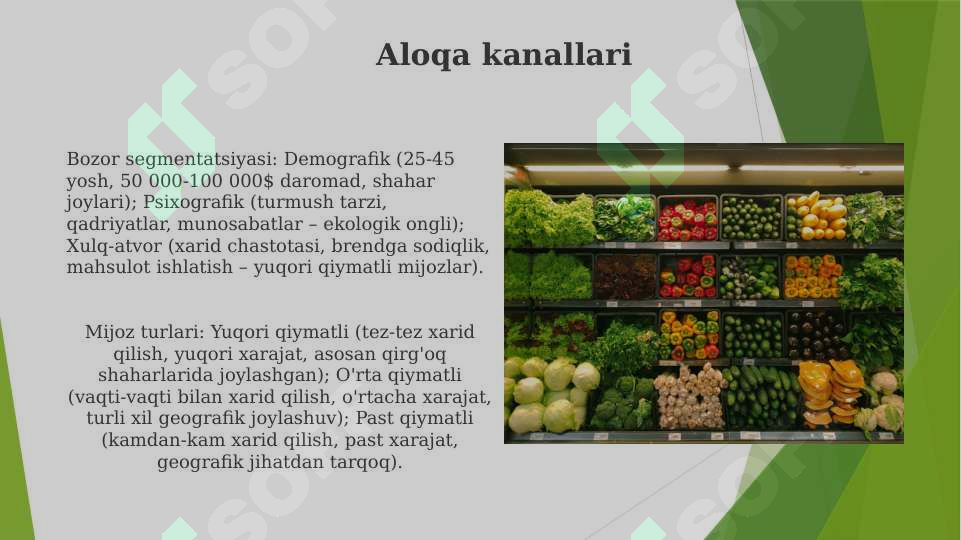 Aloqa kanallari

Bozor segmentatsiyasi: Demografik (25-45 yosh, 50 000-100 000$ daromad, shahar joylari); Psixografik (turmush tarzi, qadriyatlar, munosabatlar – ekologik ongli); Xulq-atvor (xarid chastotasi, brendga sodiqlik, mahsulot ishlatish – yuqori qiymatli mijozlar).

Mijoz turlari: Yuqori qiymatli (tez-tez xarid qilish, yuqori xarajat, asosan qirg'oq shaharlarida joylashgan); O'rta qiymatli (vaqti-vaqti bilan xarid qilish, o'rtacha xarajat, turli xil geografik joylashuv); Past qiymatli (kamdan-kam xarid qilish, past xarajat, geografik jihatdan tarqoq).